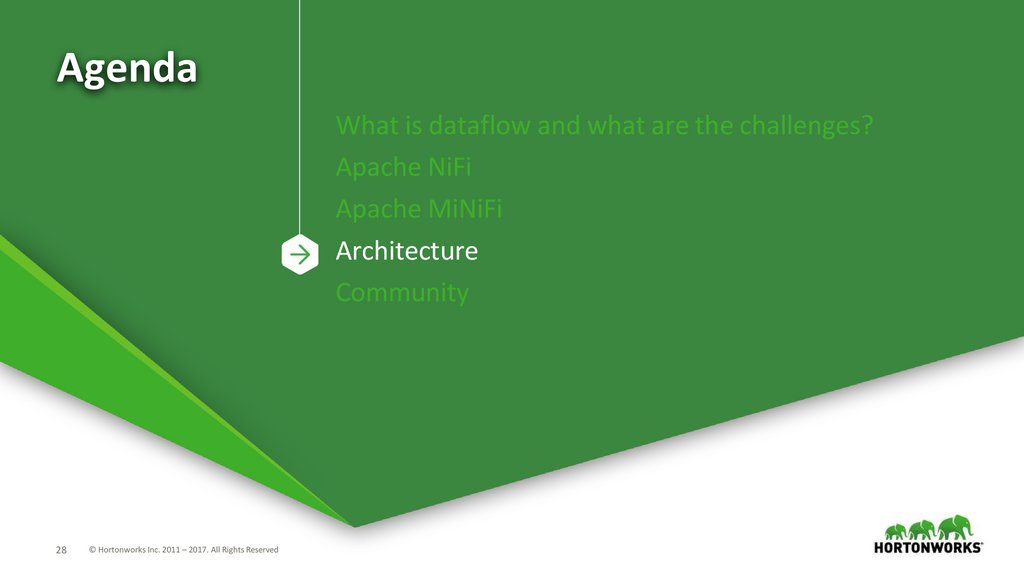 Agenda

What is dataflow and what are the challenges?
Apache NiFi
Apache MiNiFi
Architecture
Community

28 © Hortonworks Inc. 2011 – 2017. All Rights Reserved

HORTONWORKS